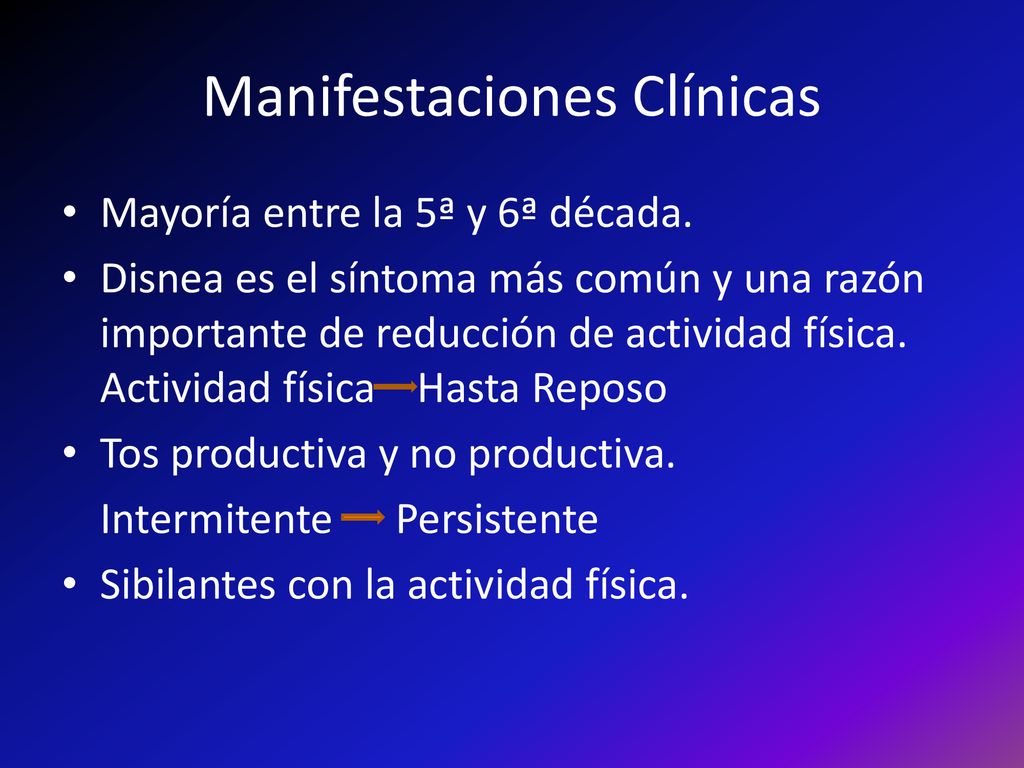 Manifestaciones Clínicas

• Mayoría entre la 5ª y 6ª década.
• Disnea es el síntoma más común y una razón importante de reducción de actividad física. Actividad física → Hasta Reposo
• Tos productiva y no productiva.
Intermitente → Persistente
• Sibilantes con la actividad física.